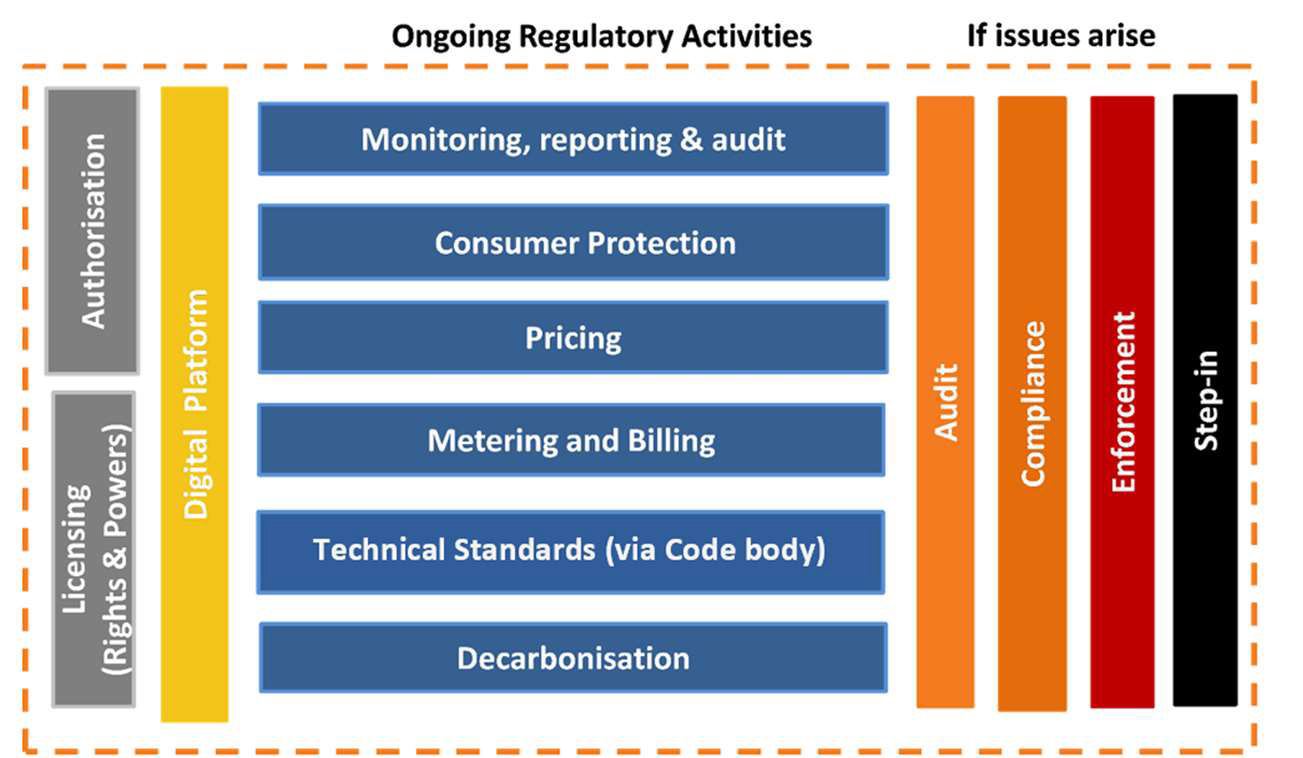 Ongoing Regulatory Activities

If issues arise

Authorisation

Licensing (Rights & Powers)

Digital Platform

Monitoring, reporting & audit

Consumer Protection

Pricing

Metering and Billing

Technical Standards (via Code body)

Decarbonisation

Audit

Compliance

Enforcement

Step-in